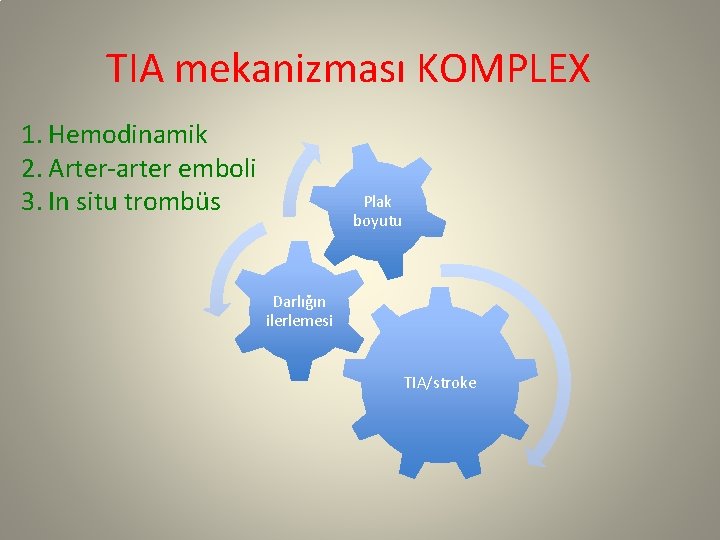 TIA mekanizması KOMPLEX

1. Hemodinamik
2. Arter-arter emboli
3. In situ trombüs

Plak boyutu

Darlığın ilerlemesi

TIA/stroke